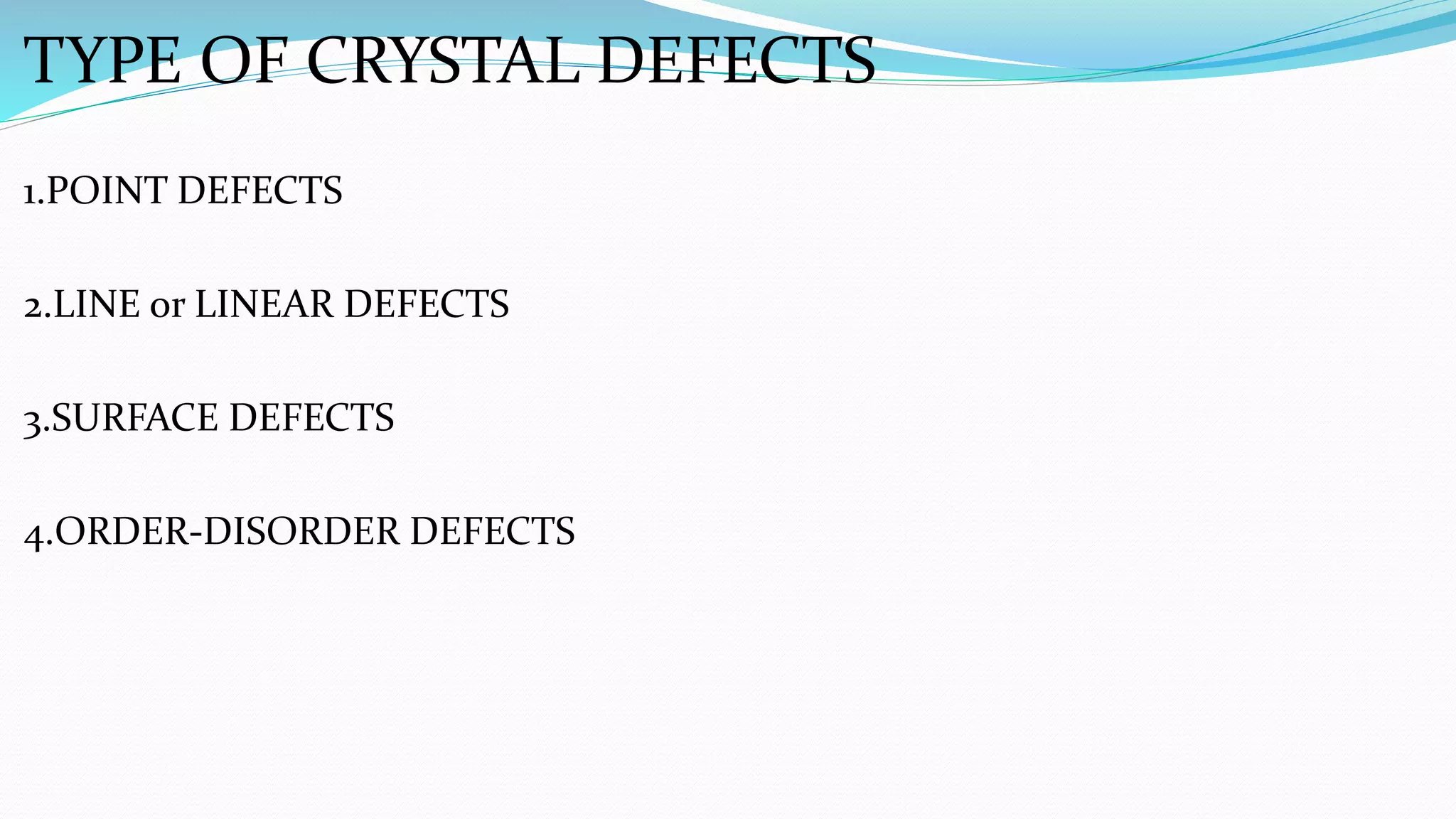 TYPE OF CRYSTAL DEFECTS

1.POINT DEFECTS

2.LINE or LINEAR DEFECTS

3.SURFACE DEFECTS

4.ORDER-DISORDER DEFECTS